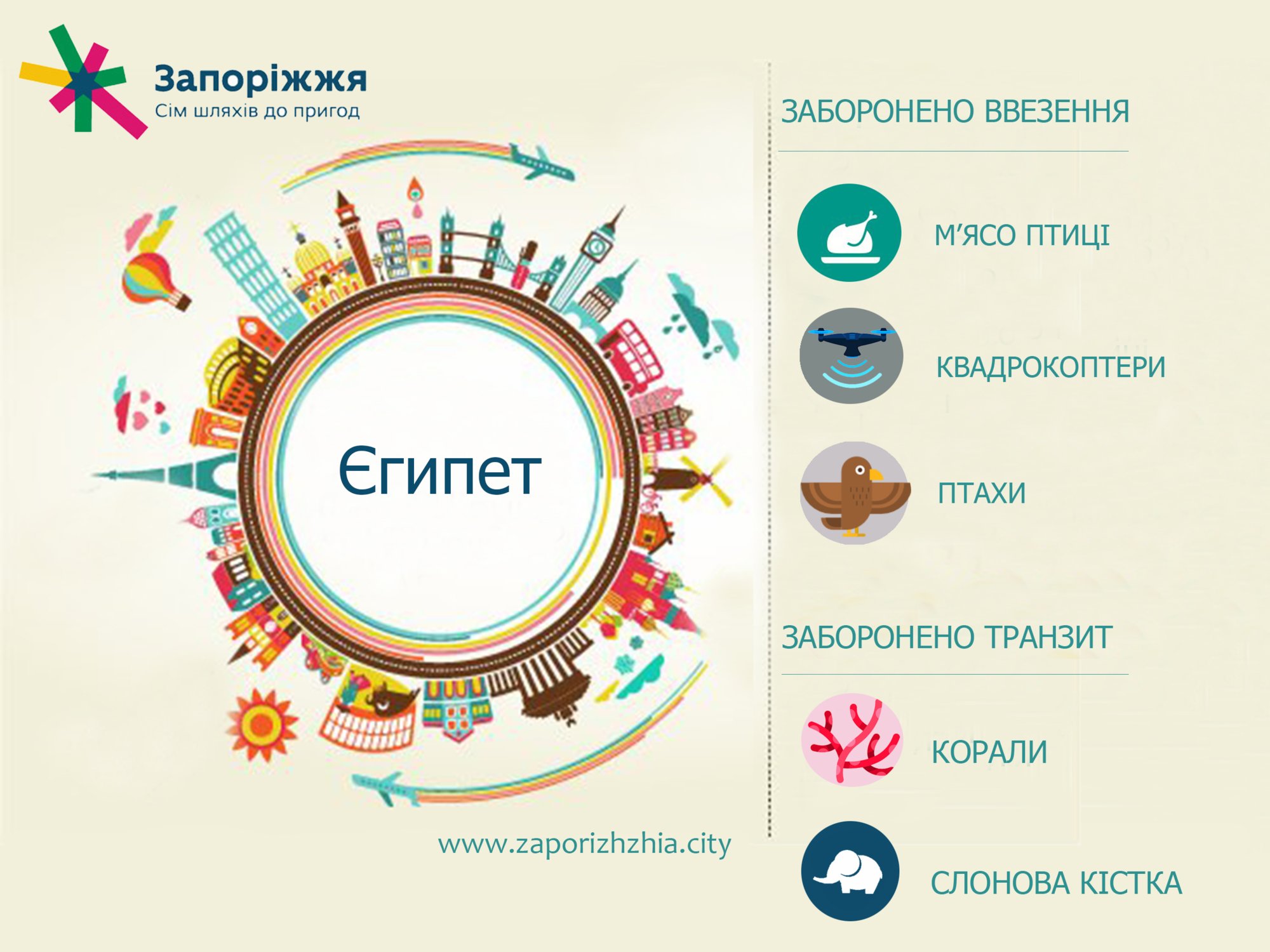 Запоріжжя
Сім шляхів до пригод

Єгипет

www.zaporizhzhia.city

ЗАБОРОНЕНО ВВЕЗЕННЯ

М'ЯСО ПТИЦІ

КВАДРОКОПТЕРИ

ПТАХИ

ЗАБОРОНЕНО ТРАНЗИТ

КОРАЛИ

СЛОНОВА КІСТКА